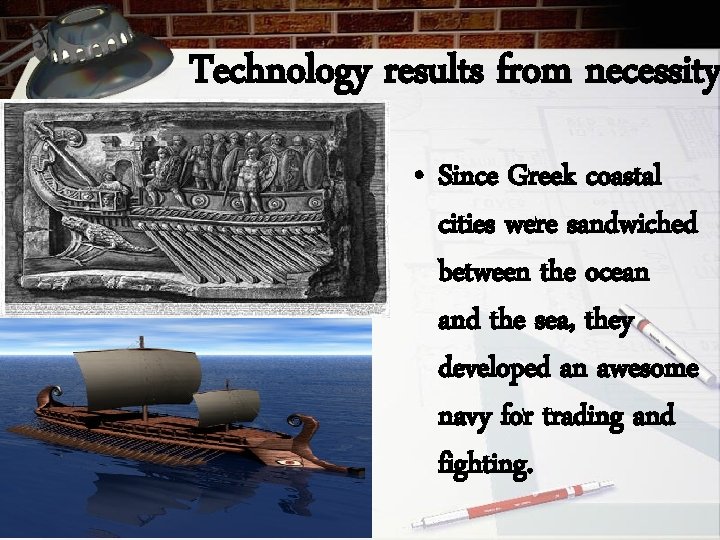 Technology results from necessity

• Since Greek coastal cities were sandwiched between the ocean and the sea, they developed an awesome navy for trading and fighting.